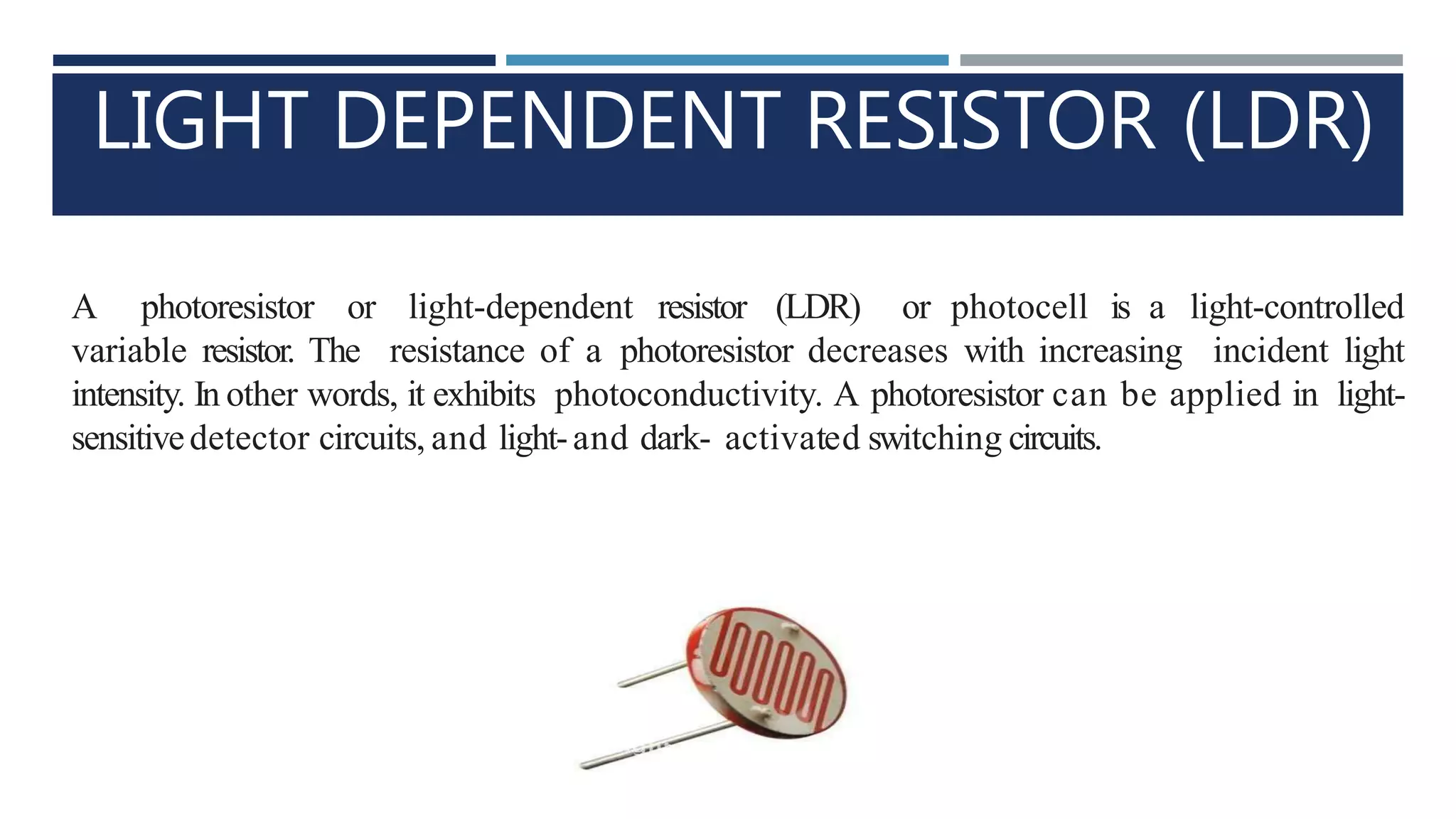 LIGHT DEPENDENT RESISTOR (LDR)

A photoresistor or light-dependent resistor (LDR) or photocell is a light-controlled variable resistor. The resistance of a photoresistor decreases with increasing incident light intensity. In other words, it exhibits photoconductivity. A photoresistor can be applied in light-sensitive detector circuits, and light- and dark- activated switching circuits.